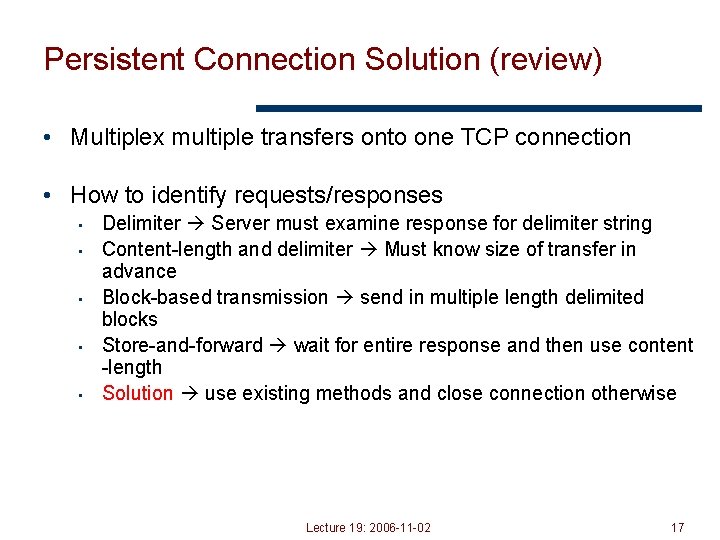 Persistent Connection Solution (review)

• Multiplex multiple transfers onto one TCP connection

• How to identify requests/responses
  ▪ Delimiter → Server must examine response for delimiter string
  ▪ Content-length and delimiter → Must know size of transfer in advance
  ▪ Block-based transmission → send in multiple length delimited blocks
  ▪ Store-and-forward → wait for entire response and then use content -length
  ▪ Solution → use existing methods and close connection otherwise

Lecture 19: 2006-11-02

17